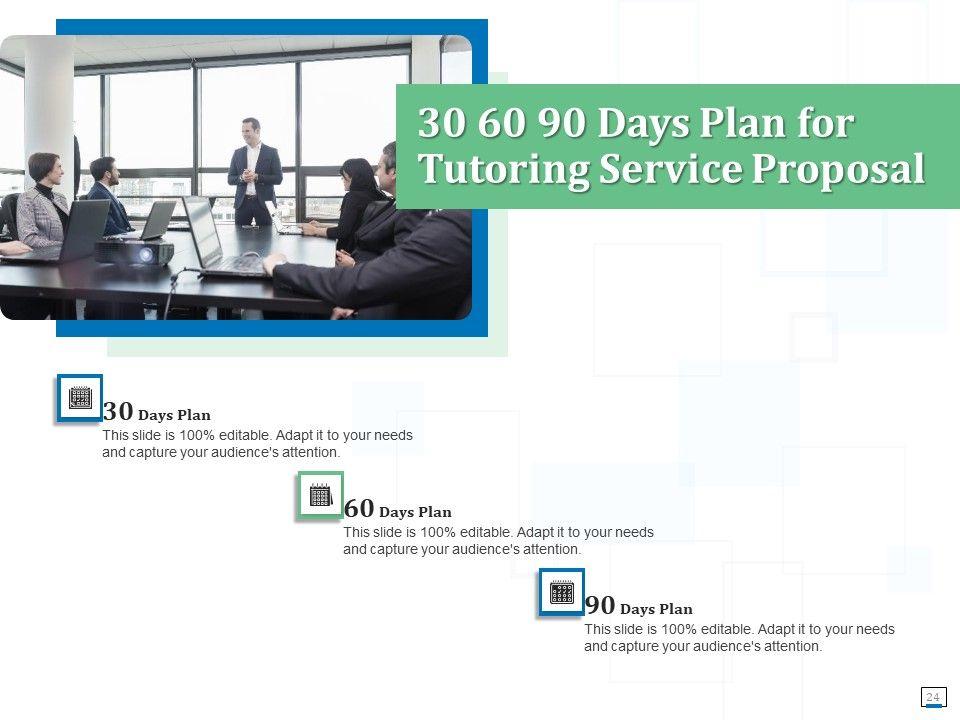 30 60 90 Days Plan for Tutoring Service Proposal

30 Days Plan
This slide is 100% editable. Adapt it to your needs and capture your audience's attention.

60 Days Plan
This slide is 100% editable. Adapt it to your needs and capture your audience's attention.

90 Days Plan
This slide is 100% editable. Adapt it to your needs and capture your audience's attention.

24